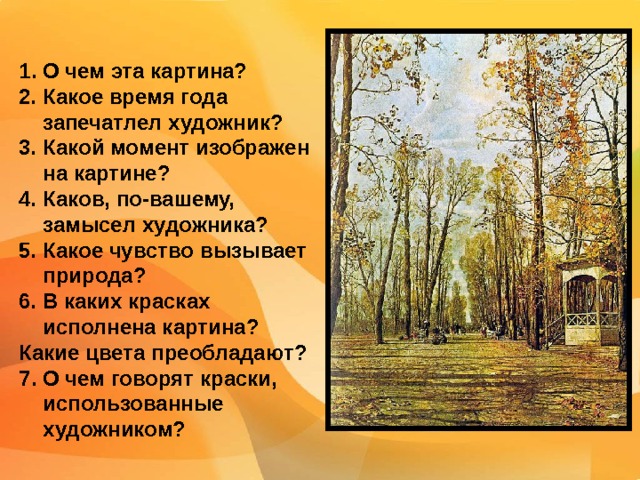 1. О чем эта картина?
2. Какое время года запечатлел художник?
3. Какой момент изображен на картине?
4. Каков, по-вашему, замысел художника?
5. Какое чувство вызывает природа?
6. В каких красках исполнена картина?
Какие цвета преобладают?
7. О чем говорят краски, использованные художником?